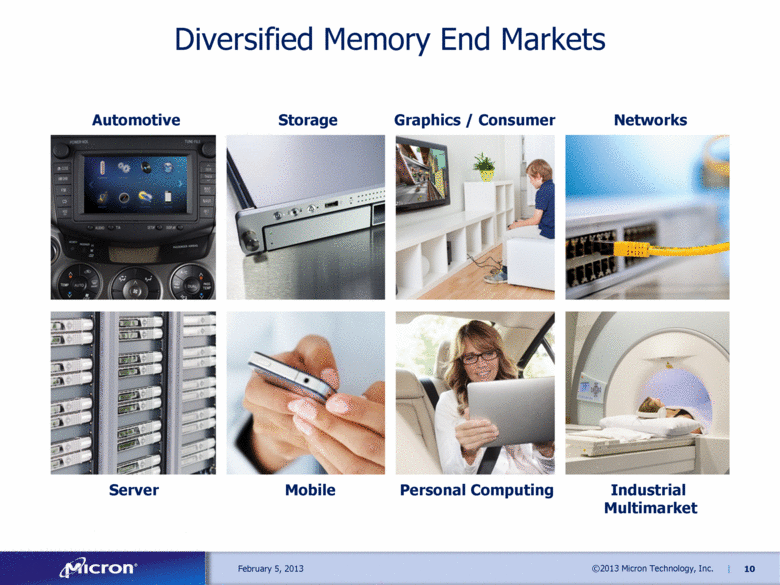 Diversified Memory End Markets

Automotive

Storage

Graphics / Consumer

Networks

Server

Mobile

Personal Computing

Industrial Multimarket

Micron

February 5, 2013

©2013 Micron Technology, Inc. | 10